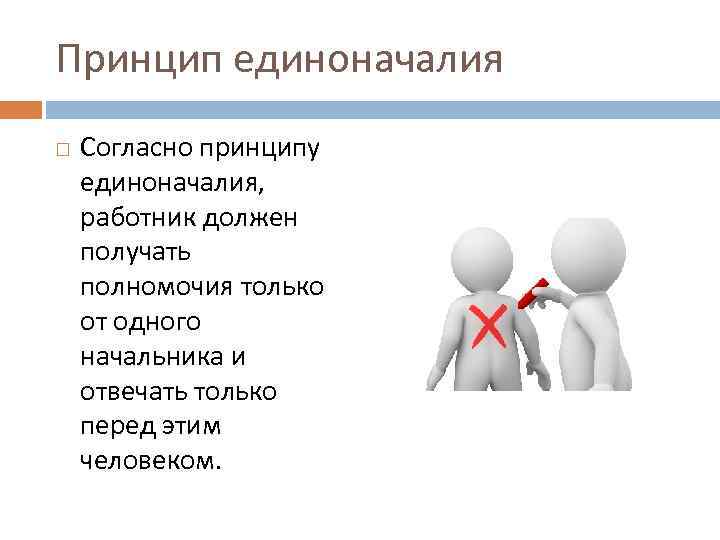 Принцип единоначалия

Согласно принципу единоначалия, работник должен получать полномочия только от одного начальника и отвечать только перед этим человеком.